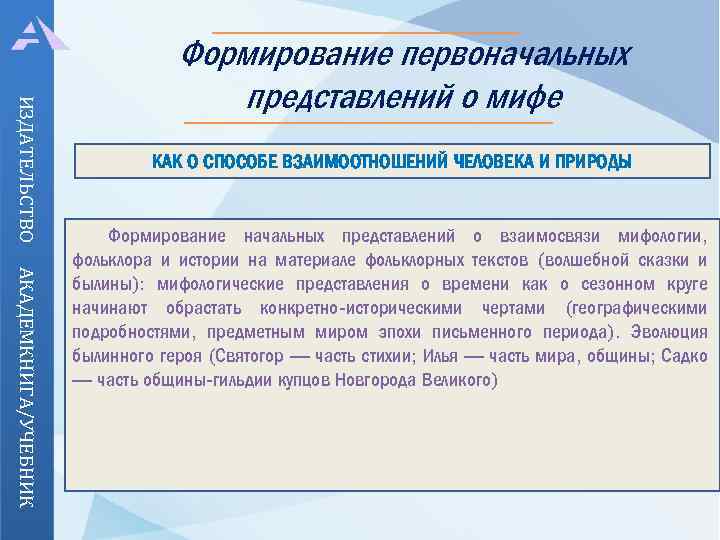 ИЗДАТЕЛЬСТВО АКАДЕМКНИГА/УЧЕБНИК

Формирование первоначальных представлений о мифе

КАК О СПОСОБЕ ВЗАИМООТНОШЕНИЙ ЧЕЛОВЕКА И ПРИРОДЫ

Формирование начальных представлений о взаимосвязи мифологии, фольклора и истории на материале фольклорных текстов (волшебной сказки и былины): мифологические представления о времени как о сезонном круге начинают обрастать конкретно-историческими чертами (географическими подробностями, предметным миром эпохи письменного периода). Эволюция былинного героя (Святогор — часть стихии; Илья — часть мира, общины; Садко — часть общины-гильдии купцов Новгорода Великого)